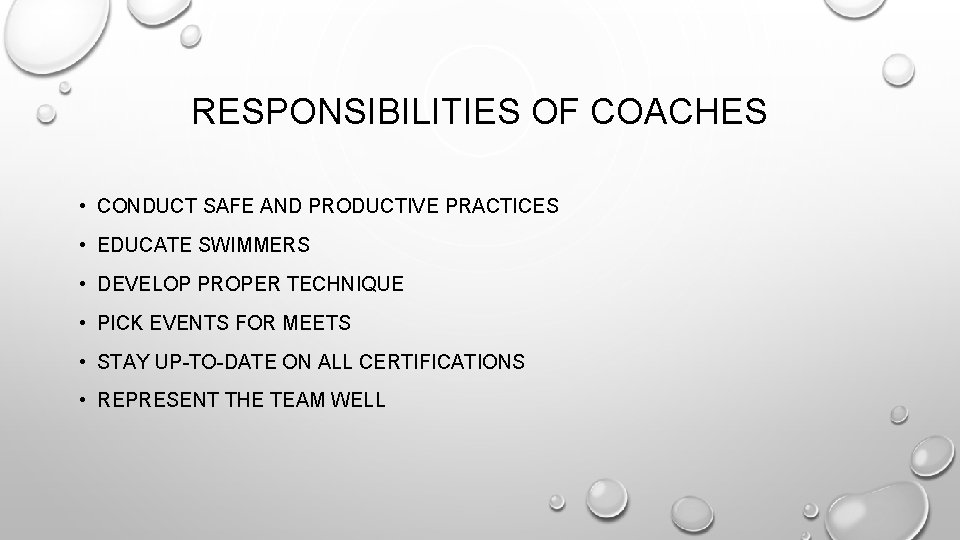 RESPONSIBILITIES OF COACHES

• CONDUCT SAFE AND PRODUCTIVE PRACTICES
• EDUCATE SWIMMERS
• DEVELOP PROPER TECHNIQUE
• PICK EVENTS FOR MEETS
• STAY UP-TO-DATE ON ALL CERTIFICATIONS
• REPRESENT THE TEAM WELL